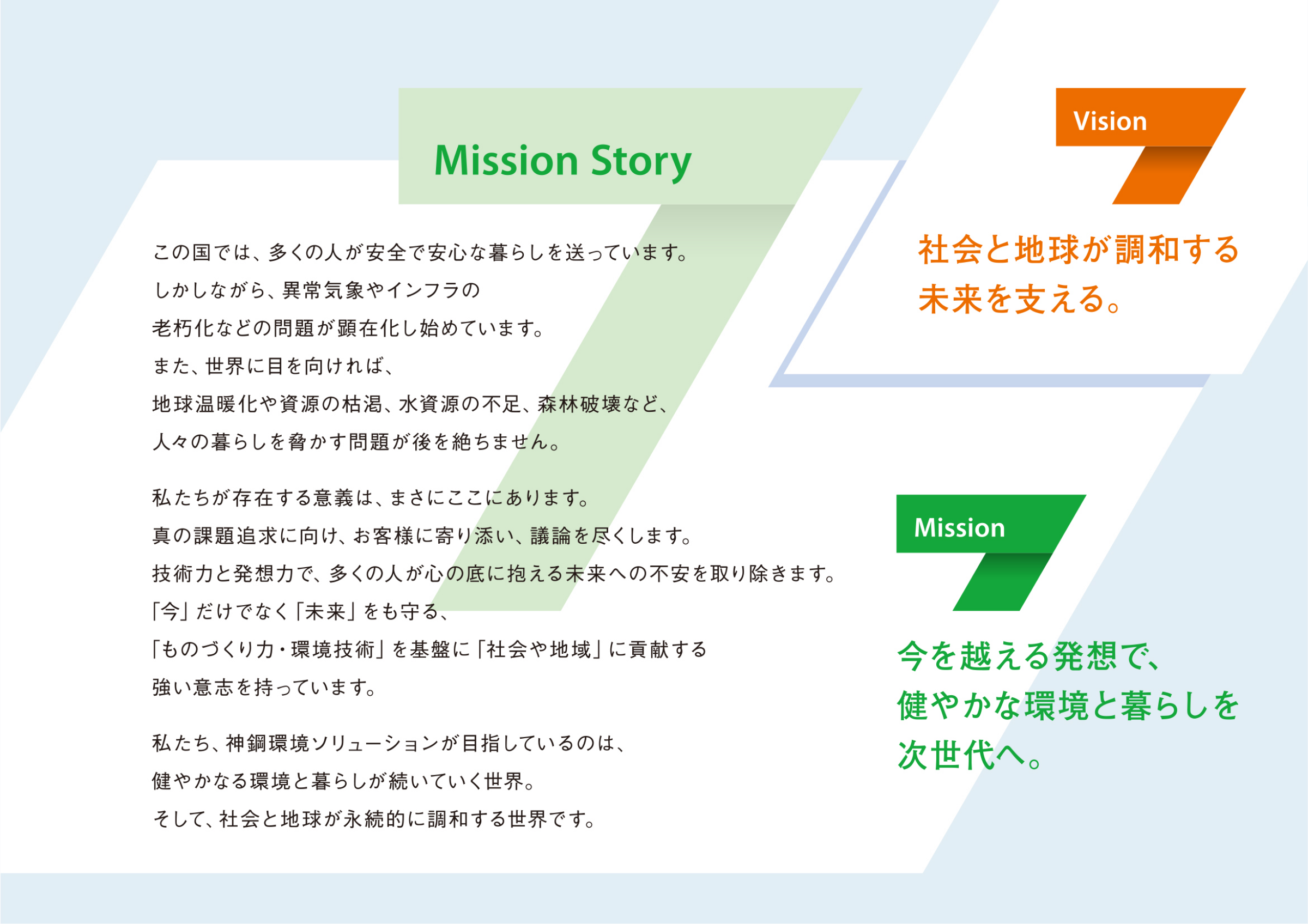 Mission Story

この国では、多くの人が安全で安心な暮らしを送っています。
しかしながら、異常気象やインフラの
老朽化などの問題が顕在化し始めています。
また、世界に目を向ければ、
地球温暖化や資源の枯渇、水資源の不足、森林破壊など、
人々の暮らしを脅かす問題が後を絶ちません。

私たちが存在する意義は、まさにここにあります。
真の課題追求に向け、お客様に寄り添い、議論を尽くします。
技術力と発想力で、多くの人が心の底に抱える未来への不安を取り除きます。
「今」だけでなく「未来」をも守る、
「ものづくり力・環境技術」を基盤に「社会や地域」に貢献する
強い意志を持っています。

私たち、神鋼環境ソリューションが目指しているのは、
健やかなる環境と暮らしが続いていく世界。
そして、社会と地球が永続的に調和する世界です。

Vision

社会と地球が調和する
未来を支える。

Mission

今を越える発想で、
健やかな環境と暮らしを
次世代へ。